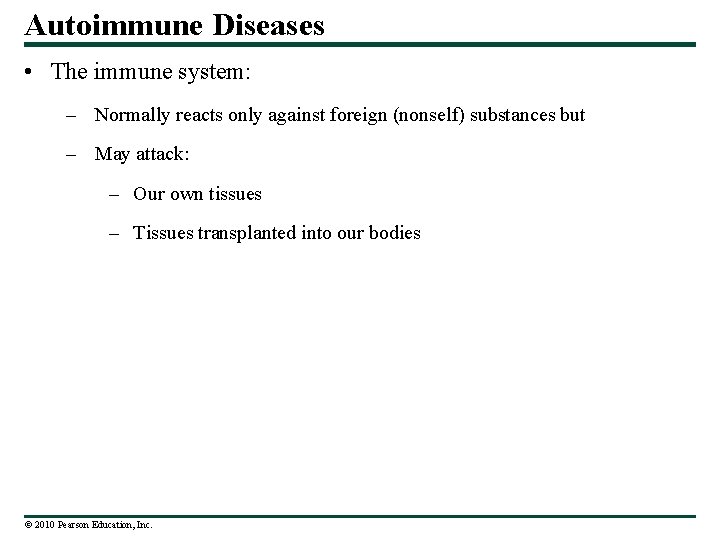 Autoimmune Diseases

• The immune system:

– Normally reacts only against foreign (nonself) substances but

– May attack:

– Our own tissues

– Tissues transplanted into our bodies

© 2010 Pearson Education, Inc.